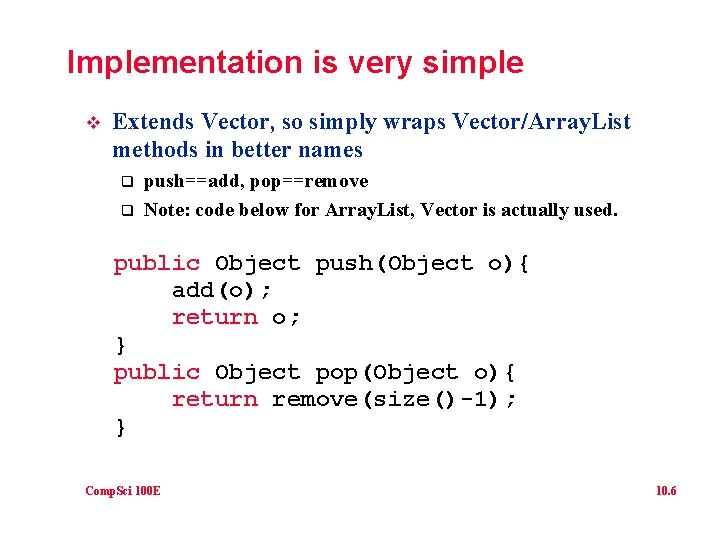 Implementation is very simple

❖ Extends Vector, so simply wraps Vector/ArrayList methods in better names

❑ push==add, pop==remove

❑ Note: code below for ArrayList, Vector is actually used.

public Object push(Object o){
    add(o);
    return o;
}
public Object pop(Object o){
    return remove(size()-1);
}

CompSci 100E

10.6